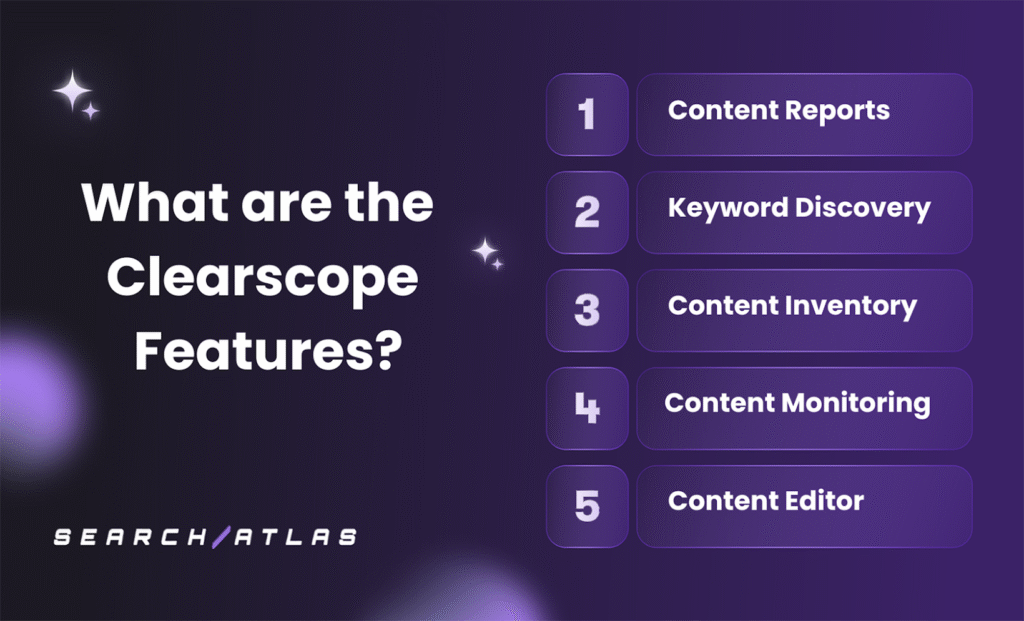 What are the Clearscope Features?

1 Content Reports

2 Keyword Discovery

3 Content Inventory

4 Content Monitoring

5 Content Editor

SEARCH/ATLAS